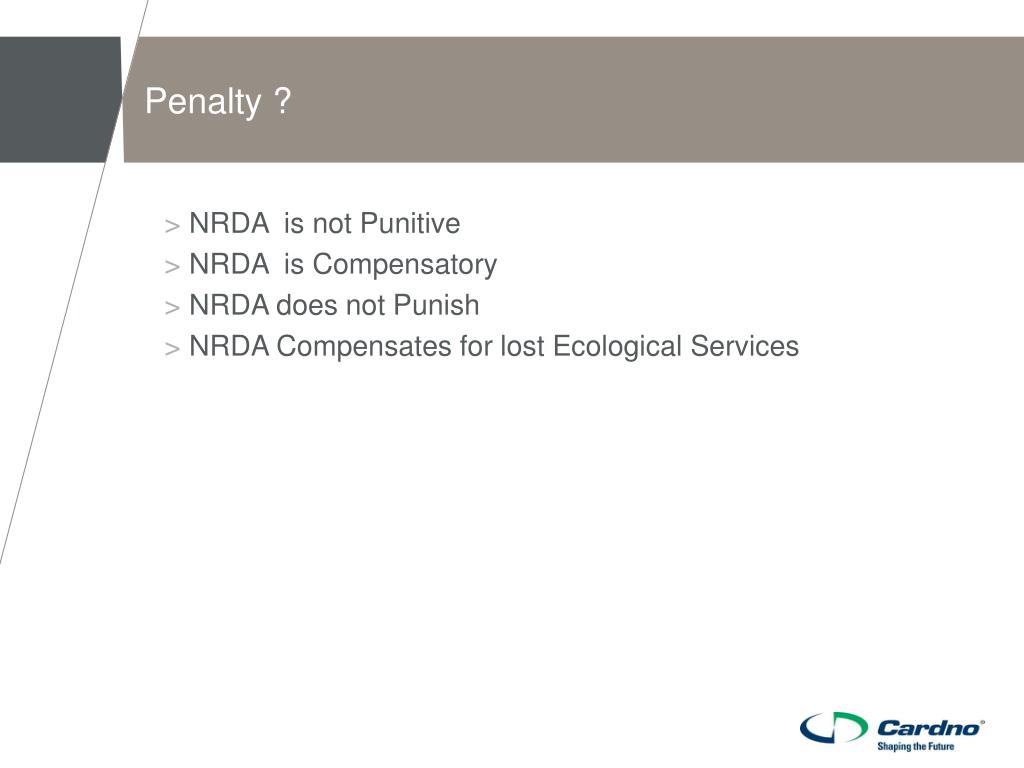 Penalty ?

> NRDA is not Punitive
> NRDA is Compensatory
> NRDA does not Punish
> NRDA Compensates for lost Ecological Services

Cardno®
Shaping the Future